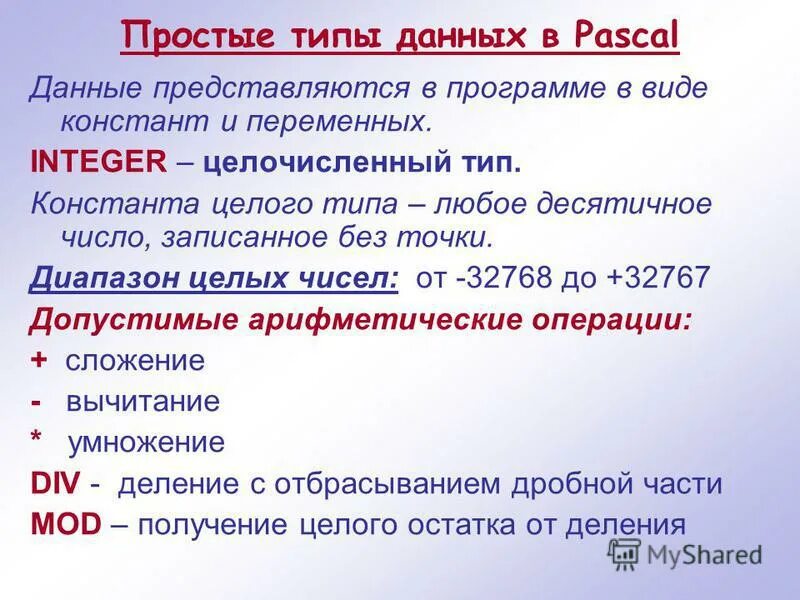 Простые типы данных в Pascal

Данные представляются в программе в виде констант и переменных.

INTEGER – целочисленный тип.

Константа целого типа – любое десятичное число, записанное без точки.

Диапазон целых чисел: от -32768 до +32767

Допустимые арифметические операции:

+ сложение

- вычитание

* умножение

DIV - деление с отбрасыванием дробной части

MOD – получение целого остатка от деления

MyShared